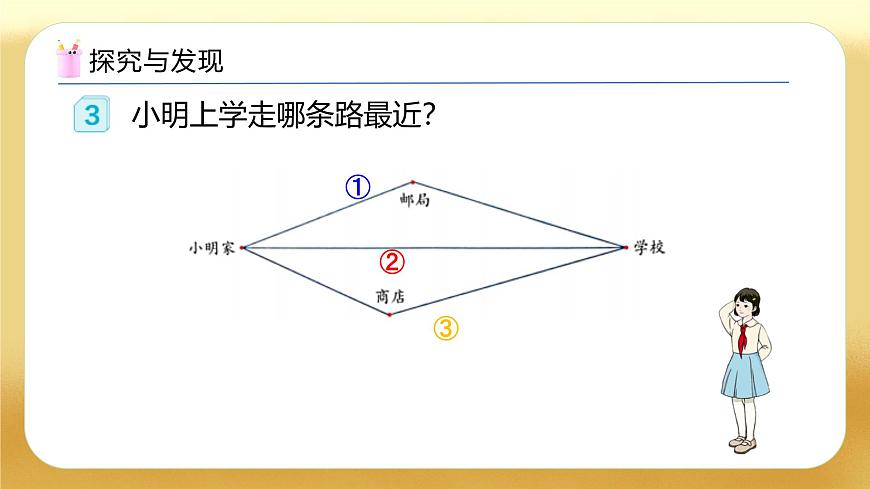 探究与发现

3 小明上学走哪条路最近?

①
邮局
小明家
②
学校
商店
③